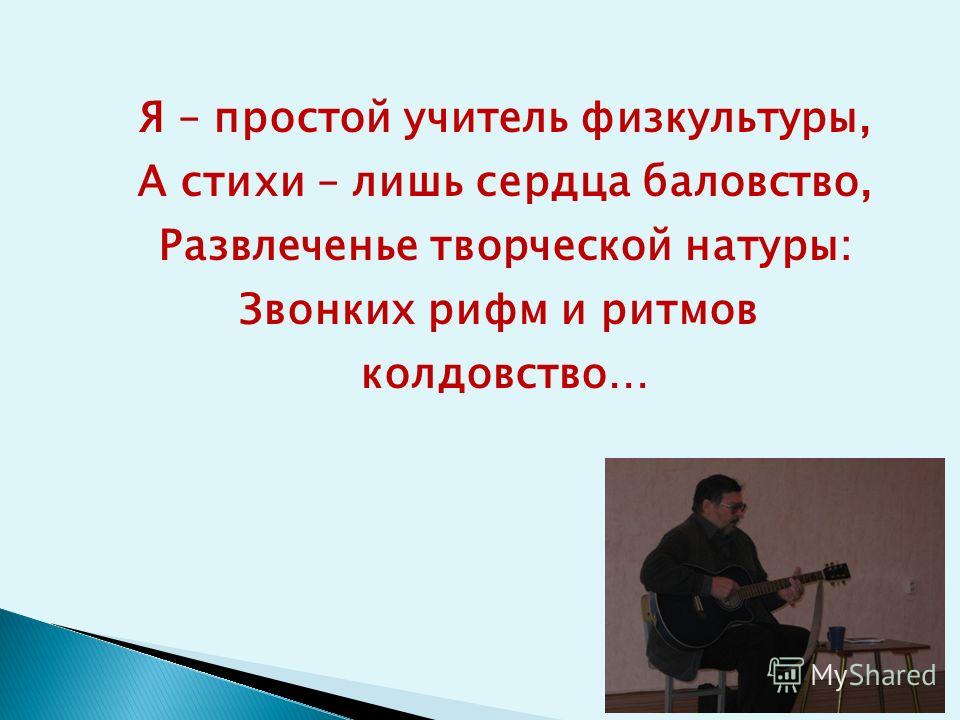 Я – простой учитель физкультуры,
А стихи – лишь сердца баловство,
Развлеченье творческой натуры:
Звонких рифм и ритмов колдовство…

MyShared